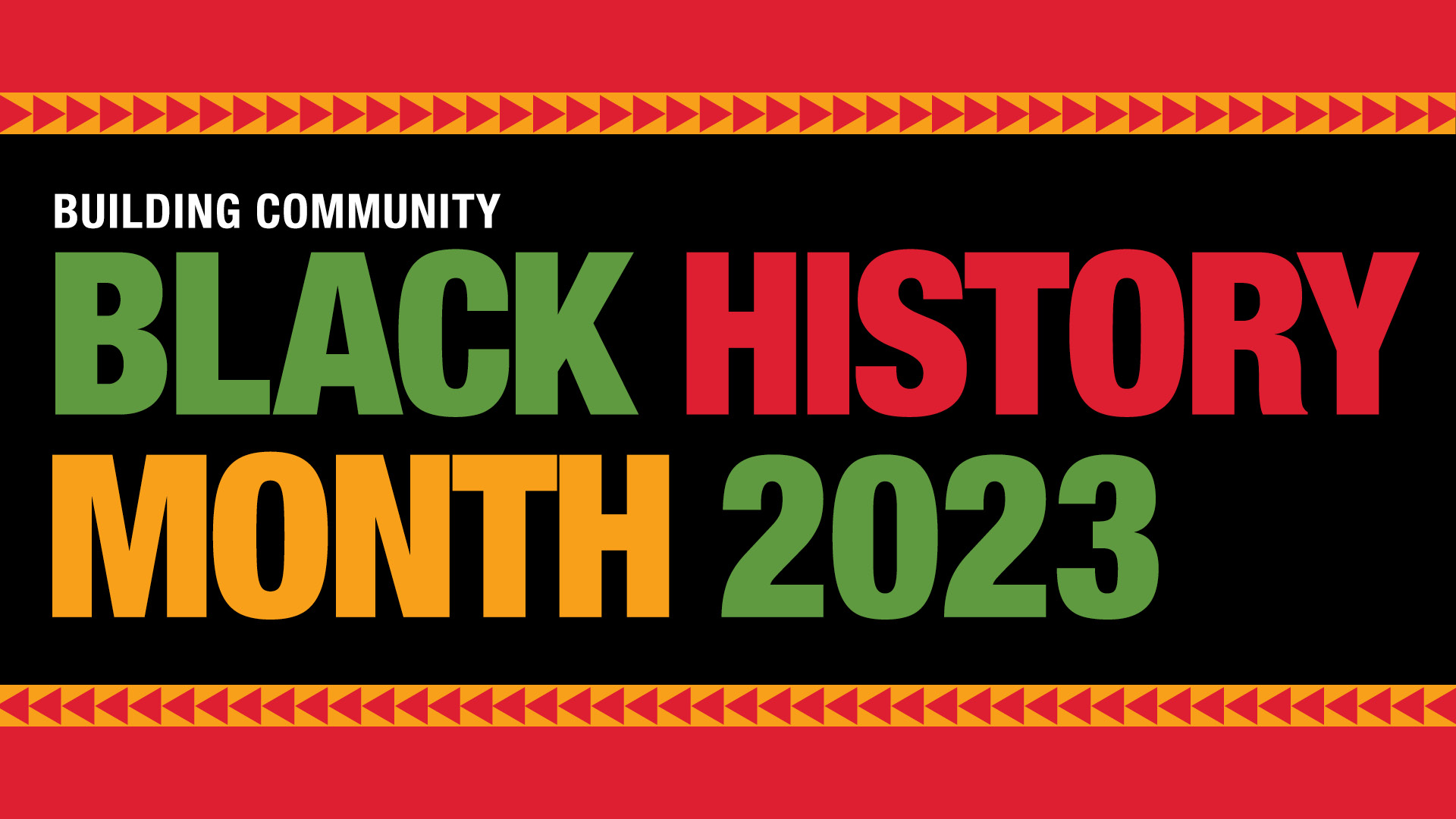 BUILDING COMMUNITY
BLACK HISTORY MONTH 2023